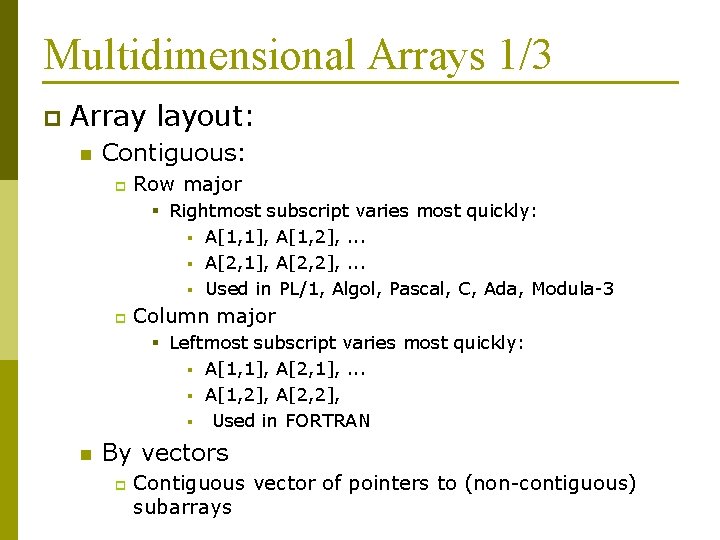 Multidimensional Arrays 1/3

Array layout:

Contiguous:

Row major

Rightmost subscript varies most quickly:

A[1,1], A[1,2], ...

A[2,1], A[2,2], ...

Used in PL/1, Algol, Pascal, C, Ada, Modula-3

Column major

Leftmost subscript varies most quickly:

A[1,1], A[2,1], ...

A[1,2], A[2,2],

Used in FORTRAN

By vectors

Contiguous vector of pointers to (non-contiguous) subarrays